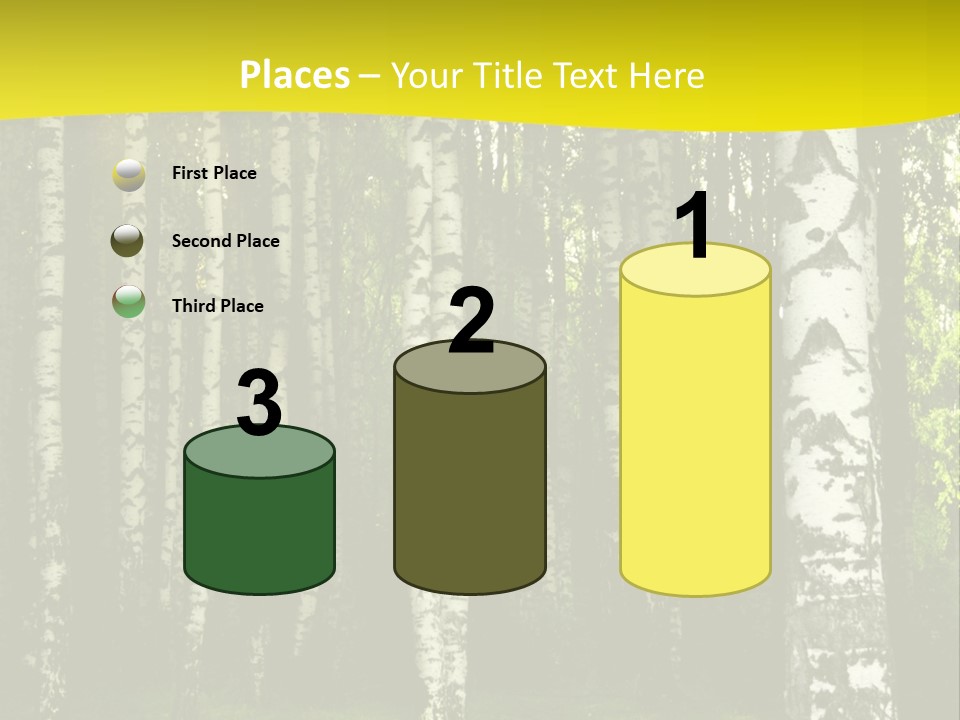 Places – Your Title Text Here

First Place

Second Place

Third Place

3

2

1